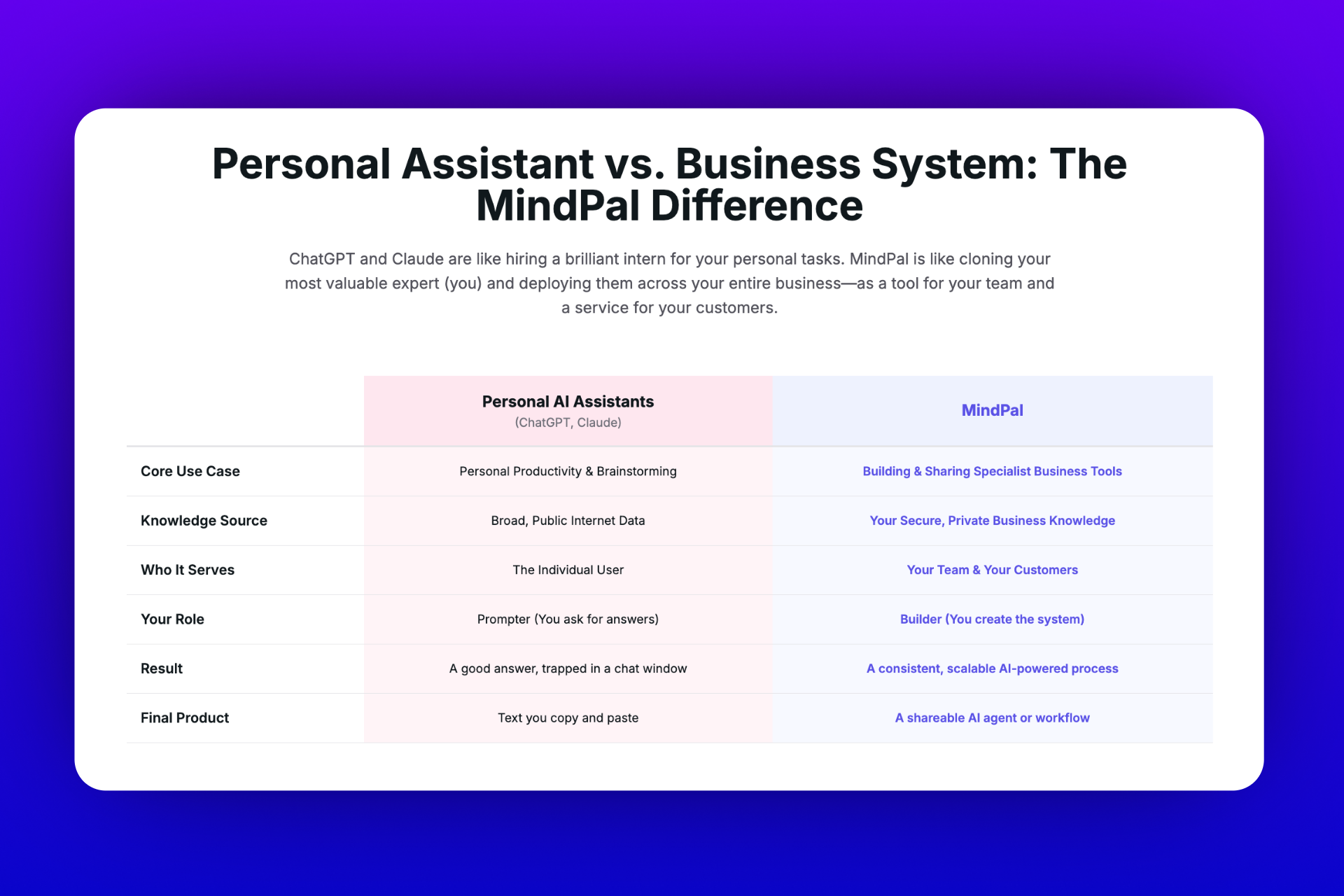 Personal Assistant vs. Business System: The MindPal Difference

ChatGPT and Claude are like hiring a brilliant intern for your personal tasks. MindPal is like cloning your most valuable expert (you) and deploying them across your entire business—as a tool for your team and a service for your customers.

| | Personal AI Assistants (ChatGPT, Claude) | MindPal |
|---|---|---|
| Core Use Case | Personal Productivity & Brainstorming | Building & Sharing Specialist Business Tools |
| Knowledge Source | Broad, Public Internet Data | Your Secure, Private Business Knowledge |
| Who It Serves | The Individual User | Your Team & Your Customers |
| Your Role | Prompter (You ask for answers) | Builder (You create the system) |
| Result | A good answer, trapped in a chat window | A consistent, scalable AI-powered process |
| Final Product | Text you copy and paste | A shareable AI agent or workflow |